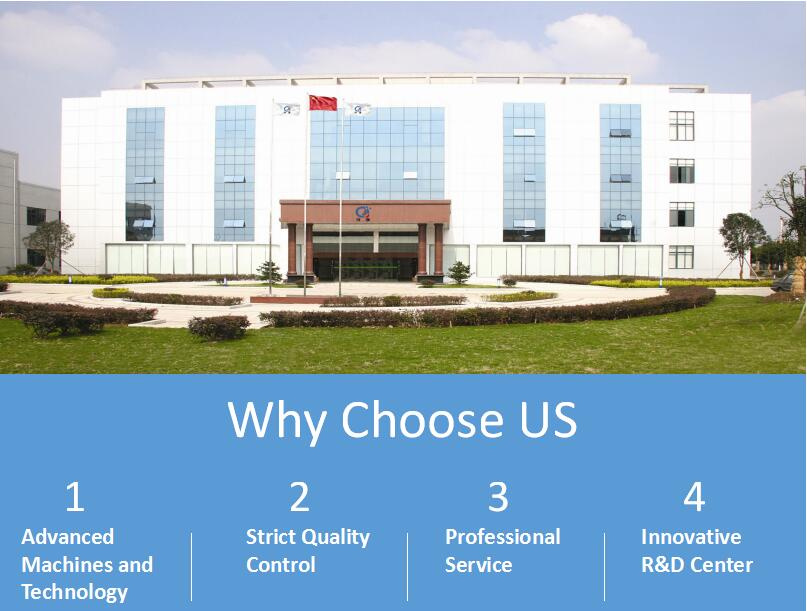 Why Choose US

1
Advanced Machines and Technology

2
Strict Quality Control

3
Professional Service

4
Innovative R&D Center